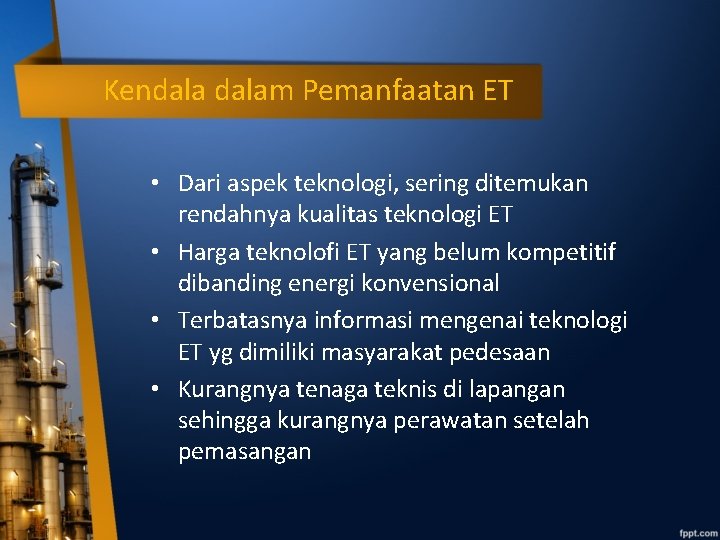 Kendala dalam Pemanfaatan ET

• Dari aspek teknologi, sering ditemukan rendahnya kualitas teknologi ET
• Harga teknolofi ET yang belum kompetitif dibanding energi konvensional
• Terbatasnya informasi mengenai teknologi ET yg dimiliki masyarakat pedesaan
• Kurangnya tenaga teknis di lapangan sehingga kurangnya perawatan setelah pemasangan

fppt.com